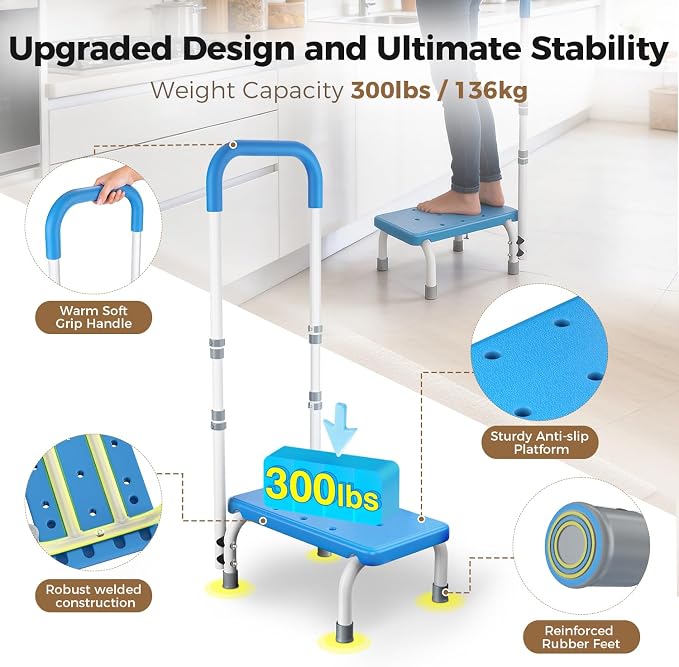 Upgraded Design and Ultimate Stability

Weight Capacity 300lbs / 136kg

Warm Soft Grip Handle

Sturdy Anti-slip Platform

300lbs

Robust welded construction

Reinforced Rubber Feet